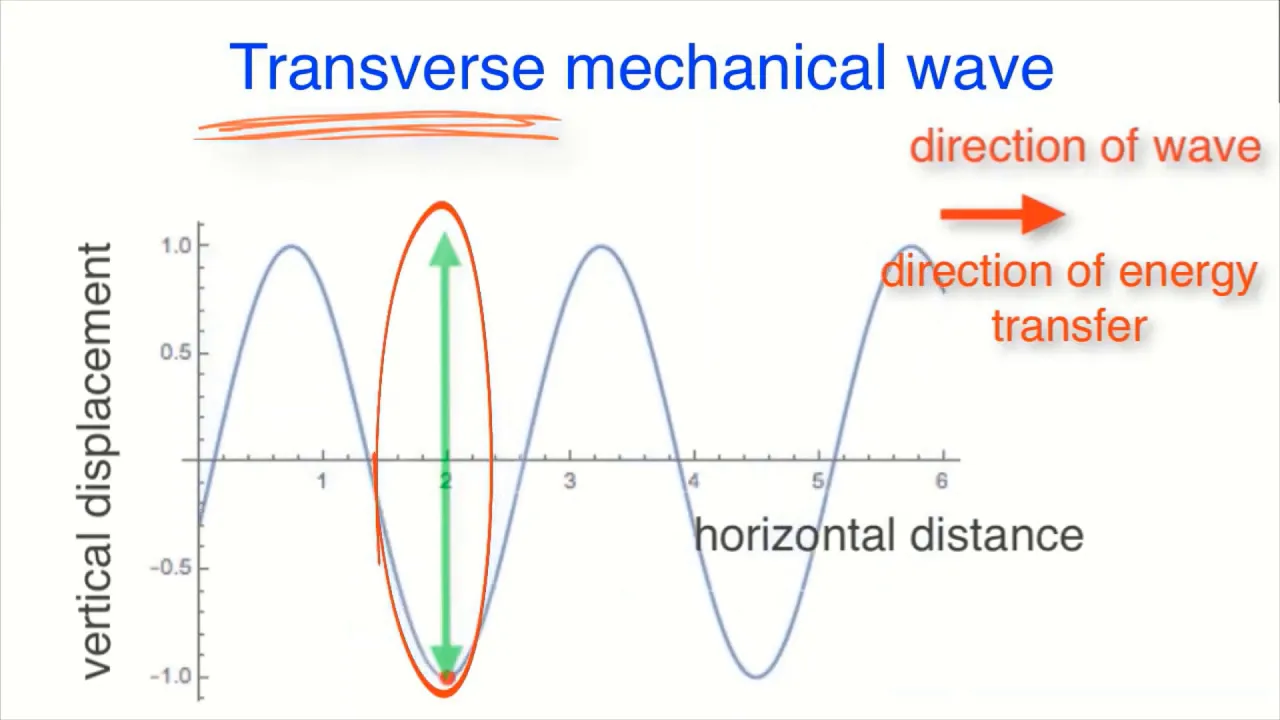 Transverse mechanical wave

direction of wave

direction of energy transfer

vertical displacement

1.0
0.5
-0.5
-1.0

1
2
3
4
5
6

horizontal distance